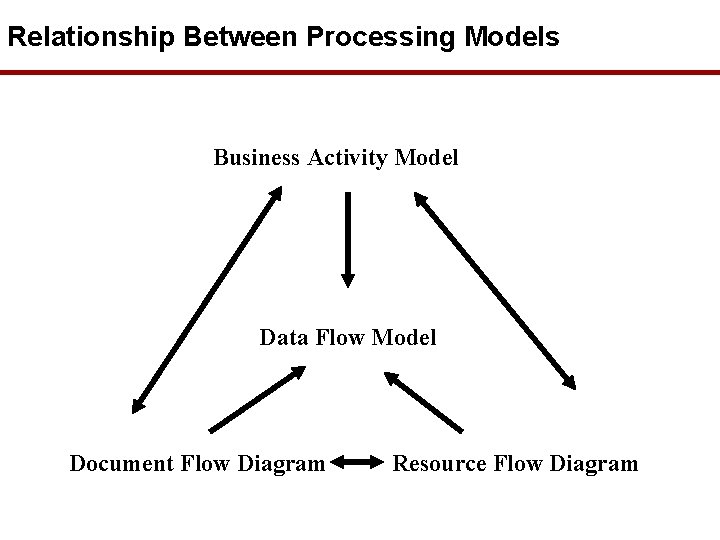 Relationship Between Processing Models

Business Activity Model

Data Flow Model

Document Flow Diagram

Resource Flow Diagram